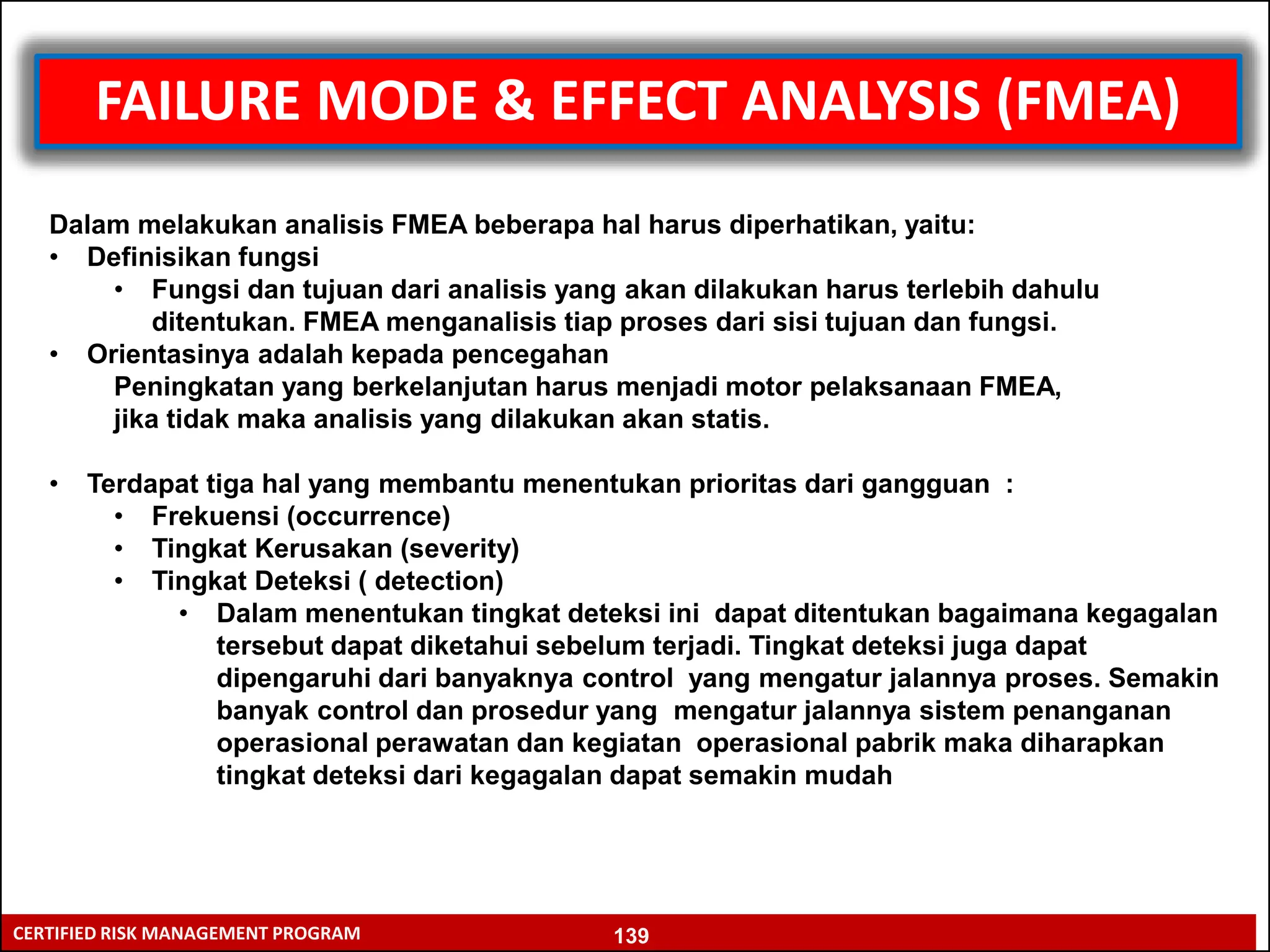 FAILURE MODE & EFFECT ANALYSIS (FMEA)

Dalam melakukan analisis FMEA beberapa hal harus diperhatikan, yaitu:
• Definisikan fungsi
  • Fungsi dan tujuan dari analisis yang akan dilakukan harus terlebih dahulu ditentukan. FMEA menganalisis tiap proses dari sisi tujuan dan fungsi.
• Orientasinya adalah kepada pencegahan
  Peningkatan yang berkelanjutan harus menjadi motor pelaksanaan FMEA, jika tidak maka analisis yang dilakukan akan statis.

• Terdapat tiga hal yang membantu menentukan prioritas dari gangguan :
  • Frekuensi (occurrence)
  • Tingkat Kerusakan (severity)
  • Tingkat Deteksi ( detection)
    • Dalam menentukan tingkat deteksi ini dapat ditentukan bagaimana kegagalan tersebut dapat diketahui sebelum terjadi. Tingkat deteksi juga dapat dipengaruhi dari banyaknya control yang mengatur jalannya proses. Semakin banyak control dan prosedur yang mengatur jalannya sistem penanganan operasional perawatan dan kegiatan operasional pabrik maka diharapkan tingkat deteksi dari kegagalan dapat semakin mudah

CERTIFIED RISK MANAGEMENT PROGRAM
139